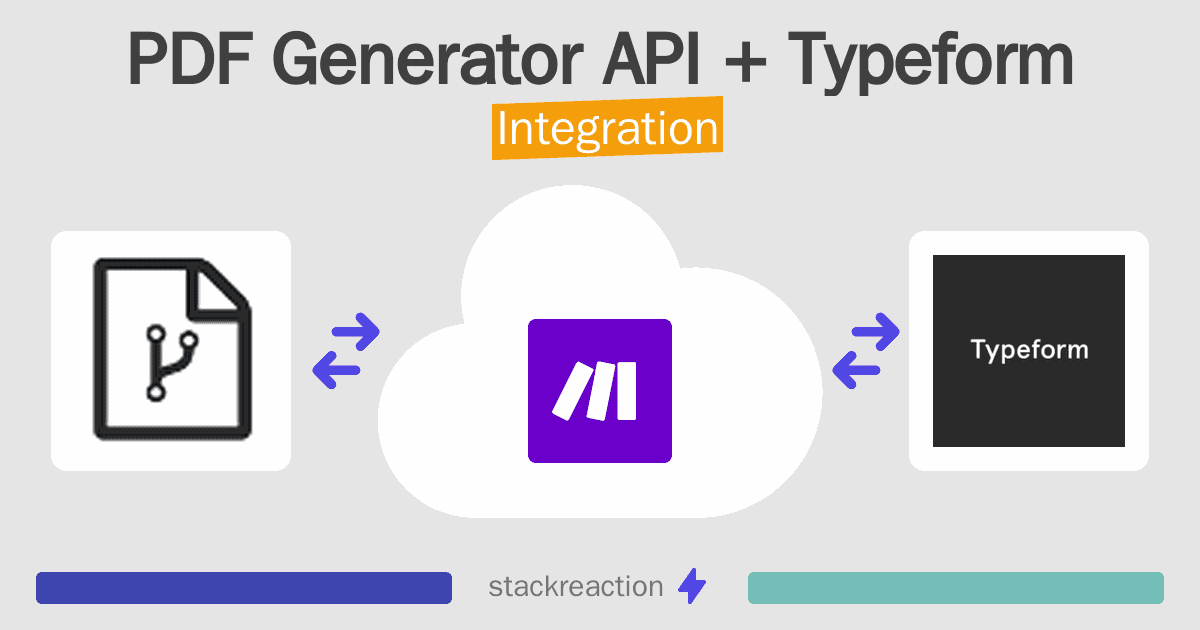 PDF Generator API + Typeform
Integration

Typeform

stackreaction